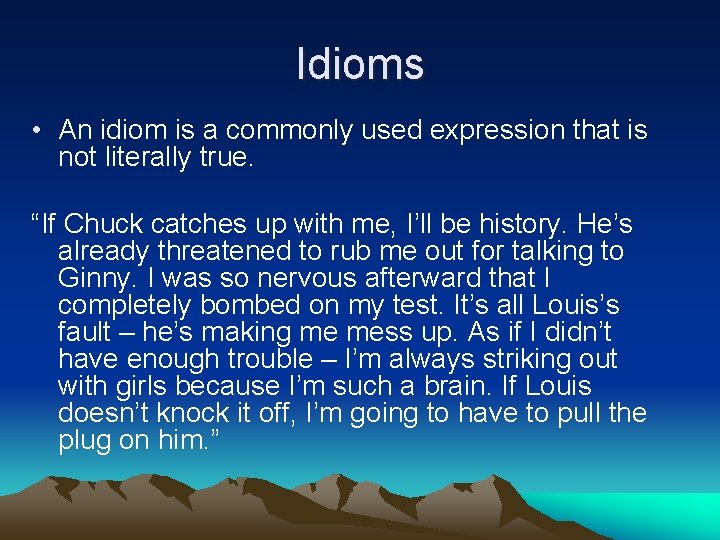 Idioms

• An idiom is a commonly used expression that is not literally true.

“If Chuck catches up with me, I’ll be history. He’s already threatened to rub me out for talking to Ginny. I was so nervous afterward that I completely bombed on my test. It’s all Louis’s fault – he’s making me mess up. As if I didn’t have enough trouble – I’m always striking out with girls because I’m such a brain. If Louis doesn’t knock it off, I’m going to have to pull the plug on him.”